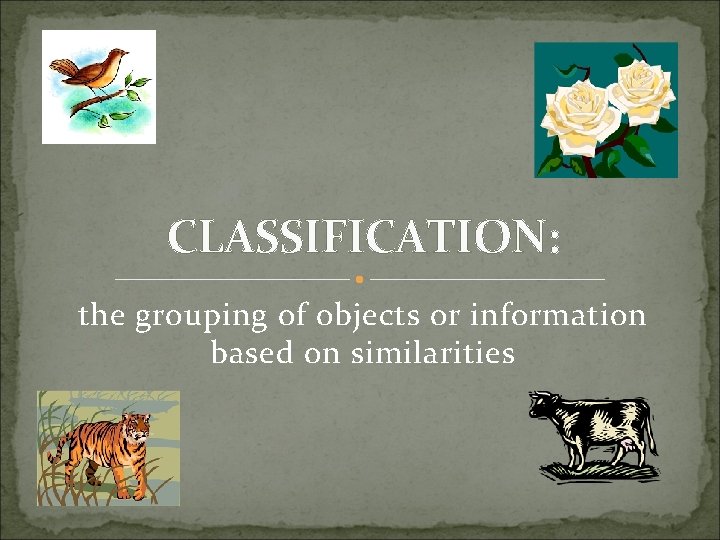 CLASSIFICATION:

the grouping of objects or information based on similarities